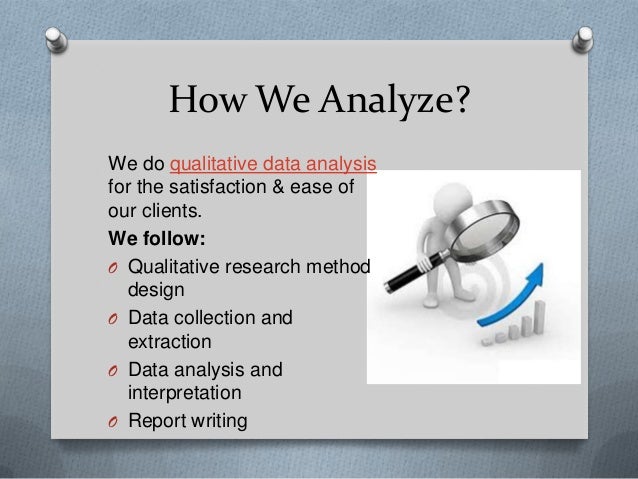 How We Analyze?

We do qualitative data analysis for the satisfaction & ease of our clients.

We follow:

O Qualitative research method design
O Data collection and extraction
O Data analysis and interpretation
O Report writing